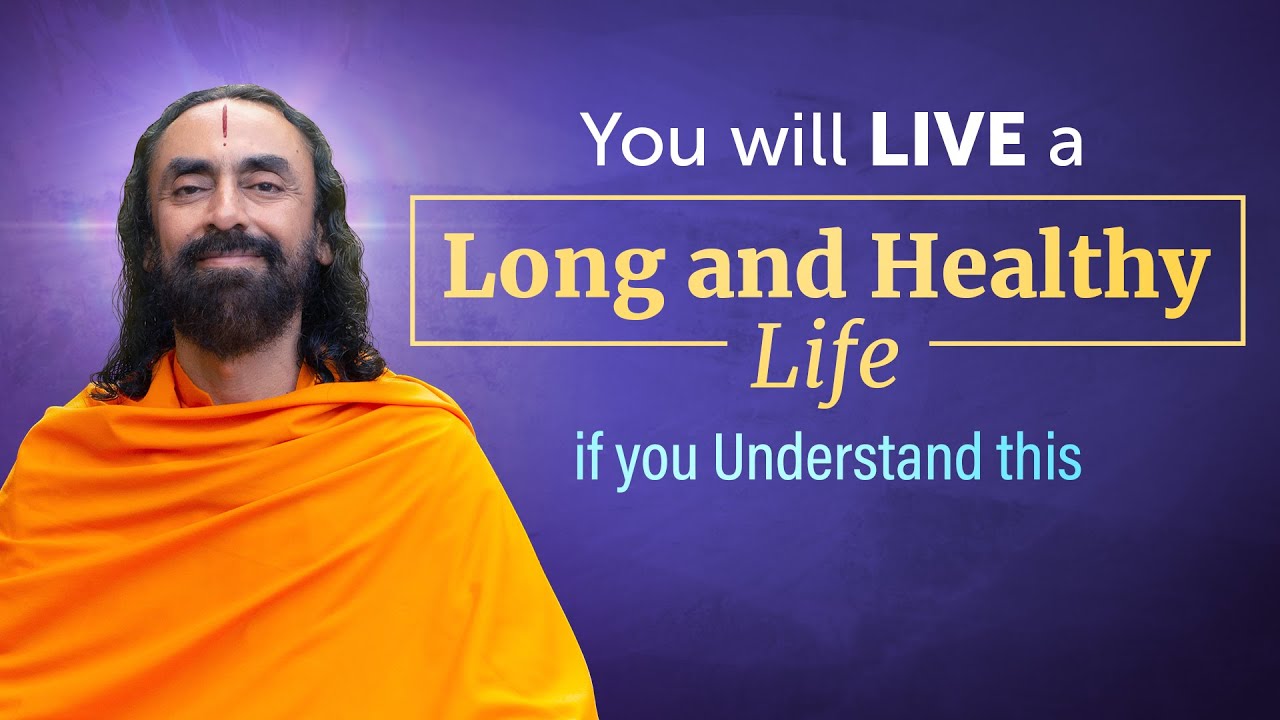 You will LIVE a

Long and Healthy

Life

if you Understand this